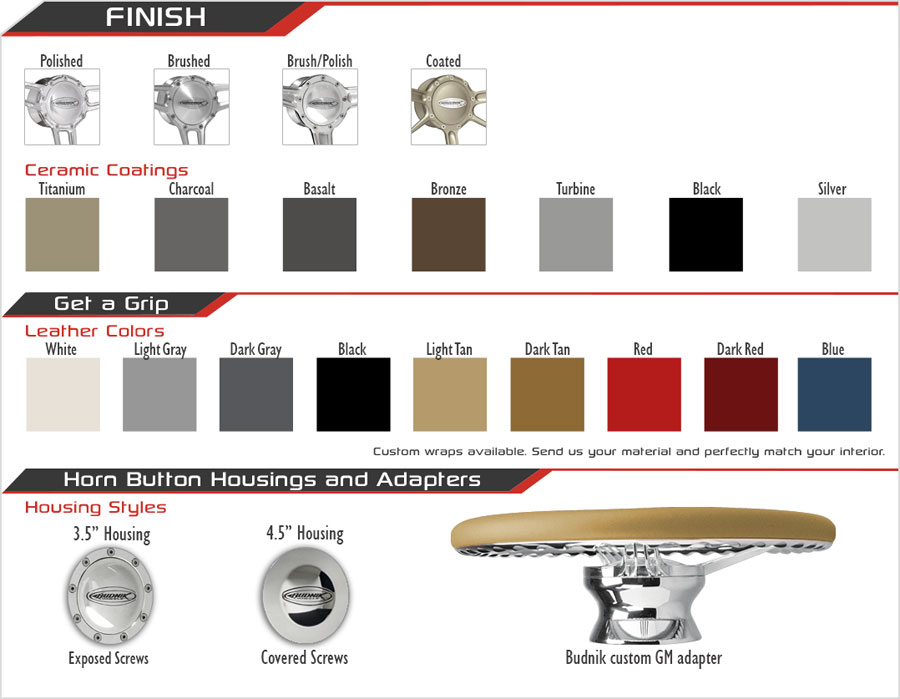 FINISH

Polished
Brushed
Brush/Polish
Coated

Ceramic Coatings
Titanium
Charcoal
Basalt
Bronze
Turbine
Black
Silver

Get a Grip

Leather Colors
White
Light Gray
Dark Gray
Black
Light Tan
Dark Tan
Red
Dark Red
Blue

Custom wraps available. Send us your material and perfectly match your interior.

Horn Button Housings and Adapters

Housing Styles
3.5" Housing
BUDNIK
Exposed Screws
4.5" Housing
BUDNIK
Covered Screws
Budnik custom GM adapter